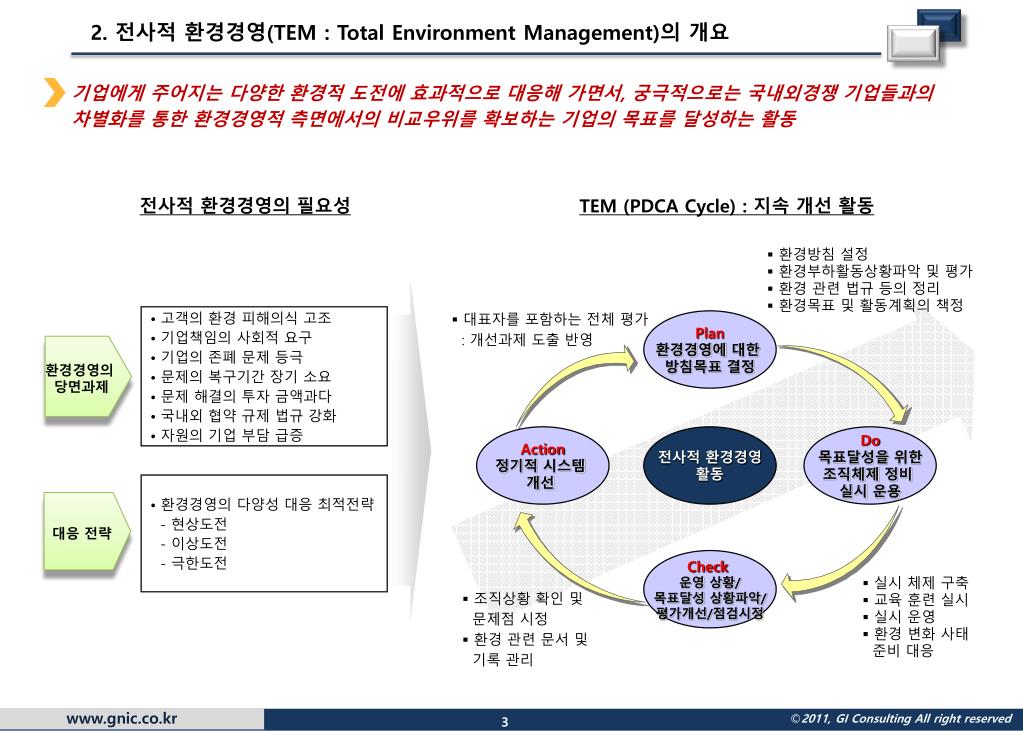 2. 전사적 환경경영(TEM : Total Environment Management)의 개요

기업에게 주어지는 다양한 환경적 도전에 효과적으로 대응해 가면서, 궁극적으로는 국내외경쟁 기업들과의 차별화를 통한 환경경영적 측면에서의 비교우위를 확보하는 기업의 목표를 달성하는 활동

전사적 환경경영의 필요성

환경경영의 당면과제

• 고객의 환경 피해의식 고조
• 기업책임의 사회적 요구
• 기업의 존폐 문제 등극
• 문제의 복구기간 장기 소요
• 문제 해결의 투자 금액과다
• 국내외 협약 규제 법규 강화
• 자원의 기업 부담 급증

대응 전략

• 환경경영의 다양성 대응 최적전략
- 현상도전
- 이상도전
- 극한도전

TEM (PDCA Cycle) : 지속 개선 활동

▪ 환경방침 설정
▪ 환경부하활동상황파악 및 평가
▪ 환경 관련 법규 등의 정리
▪ 환경목표 및 활동계획의 책정

▪ 대표자를 포함하는 전체 평가
: 개선과제 도출 반영

Plan
환경경영에 대한 방침목표 결정

Action
정기적 시스템 개선

전사적 환경경영 활동

Do
목표달성을 위한 조직체제 정비 실시 운용

Check
운영 상황/ 목표달성 상황파악/ 평가개선/점검시정

▪ 조직상황 확인 및 문제점 시정
▪ 환경 관련 문서 및 기록 관리

▪ 실시 체제 구축
▪ 교육 훈련 실시
▪ 실시 운영
▪ 환경 변화 사태 준비 대응

www.gnic.co.kr

3

©2011, GI Consulting All right reserved